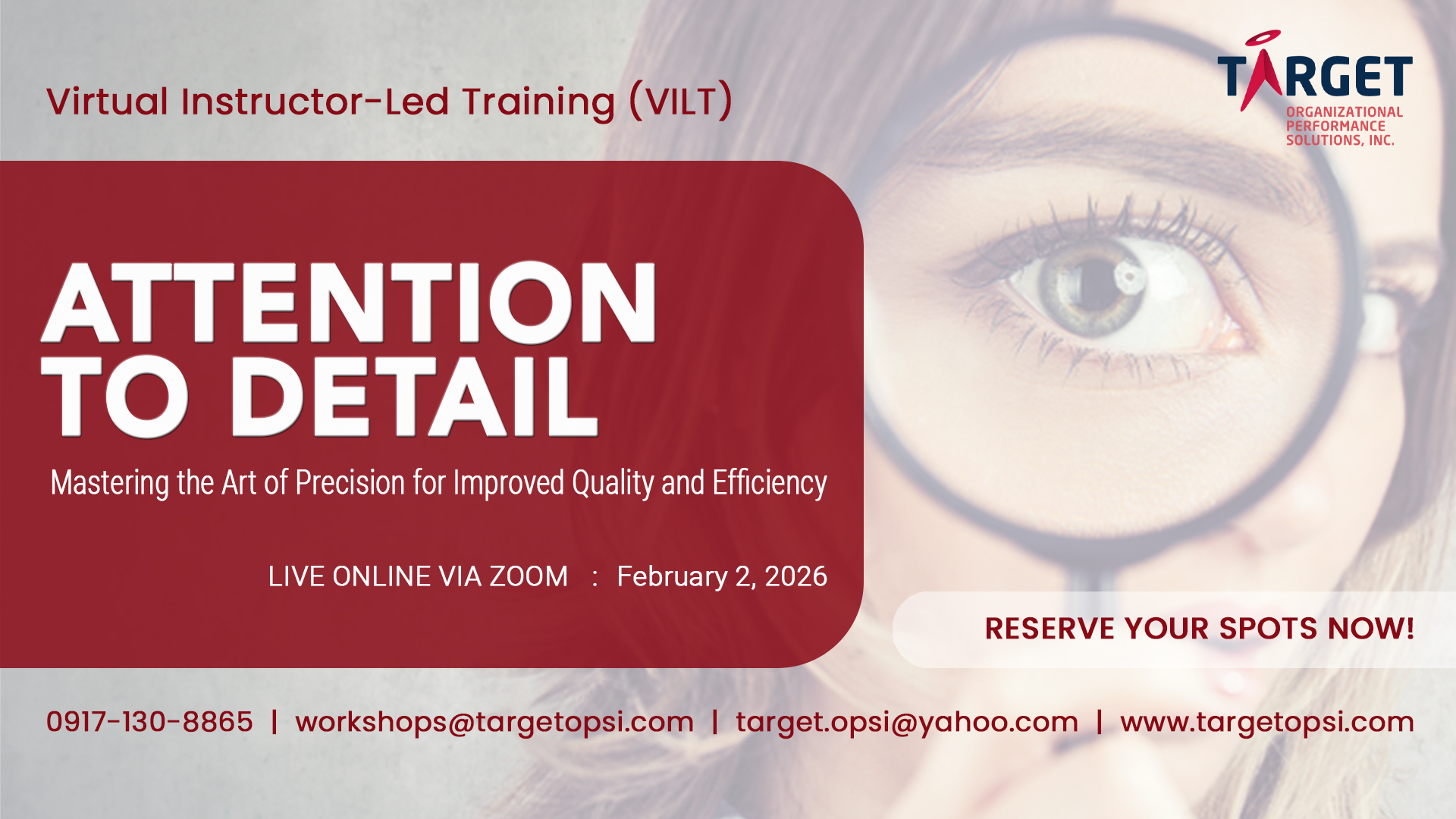 Virtual Instructor-Led Training (VILT)

TARGET
ORGANIZATIONAL PERFORMANCE SOLUTIONS, INC.

ATTENTION TO DETAIL

Mastering the Art of Precision for Improved Quality and Efficiency

LIVE ONLINE VIA ZOOM : February 2, 2026

RESERVE YOUR SPOTS NOW!

0917-130-8865 | workshops@targetopsi.com | target.opsi@yahoo.com | www.targetopsi.com